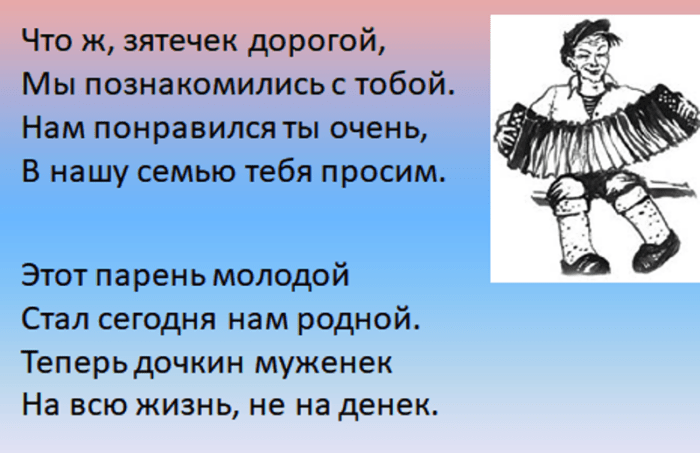 Что ж, зятечек дорогой,
Мы познакомились с тобой.
Нам понравился ты очень,
В нашу семью тебя просим.

Этот парень молодой
Стал сегодня нам родной.
Теперь дочкин муженек
На всю жизнь, не на денек.